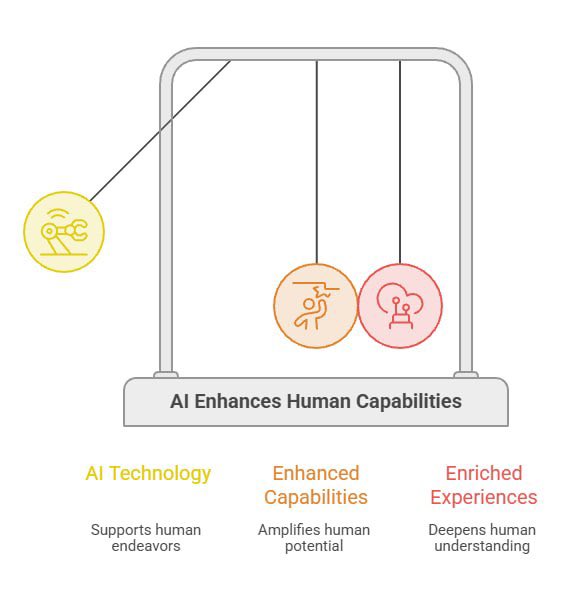 AI Enhances Human Capabilities

AI Technology

Supports human endeavors

Enhanced Capabilities

Amplifies human potential

Enriched Experiences

Deepens human understanding